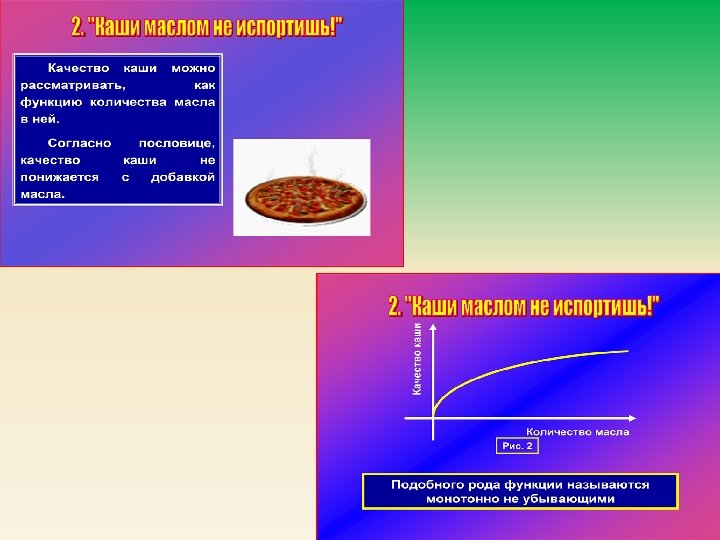 2. "Каши маслом не испортишь!"

Качество каши можно рассматривать, как функцию количества масла в ней.

Согласно пословице, качество каши не понижается с добавкой масла.

2. "Каши маслом не испортишь!"

Качество каши

Количество масла

Рис. 2

Подобного рода функции называются монотонно не убывающими